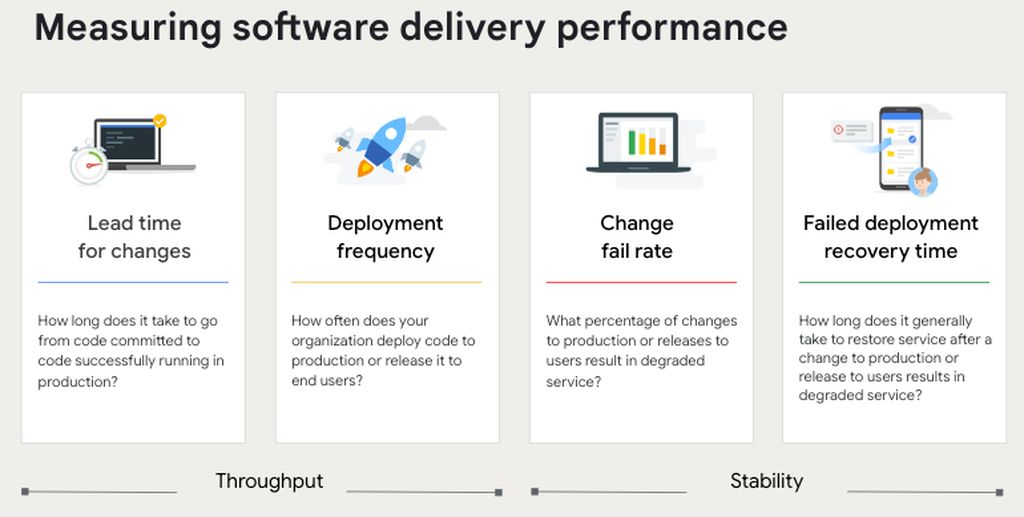 Measuring software delivery performance

Lead time for changes

How long does it take to go from code committed to code successfully running in production?

Deployment frequency

How often does your organization deploy code to production or release it to end users?

Change fail rate

What percentage of changes to production or releases to users result in degraded service?

Failed deployment recovery time

How long does it generally take to restore service after a change to production or release to users results in degraded service?

Throughput

Stability